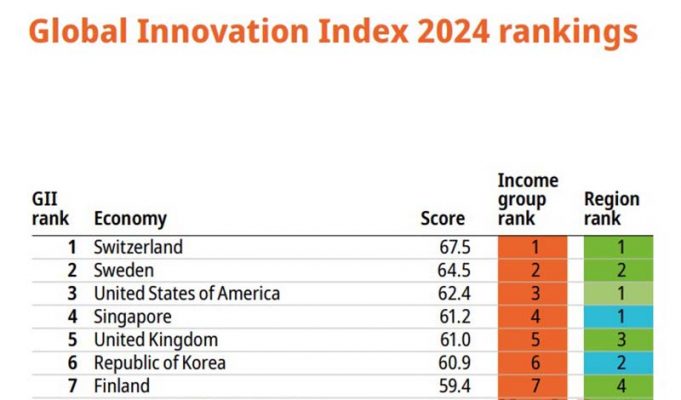 Global Innovation Index 2024 rankings

| GII rank | Economy | Score | Income group rank | Region rank |
|---|---|---|---|---|
| 1 | Switzerland | 67.5 | 1 | 1 |
| 2 | Sweden | 64.5 | 2 | 2 |
| 3 | United States of America | 62.4 | 3 | 1 |
| 4 | Singapore | 61.2 | 4 | 1 |
| 5 | United Kingdom | 61.0 | 5 | 3 |
| 6 | Republic of Korea | 60.9 | 6 | 2 |
| 7 | Finland | 59.4 | 7 | 4 |